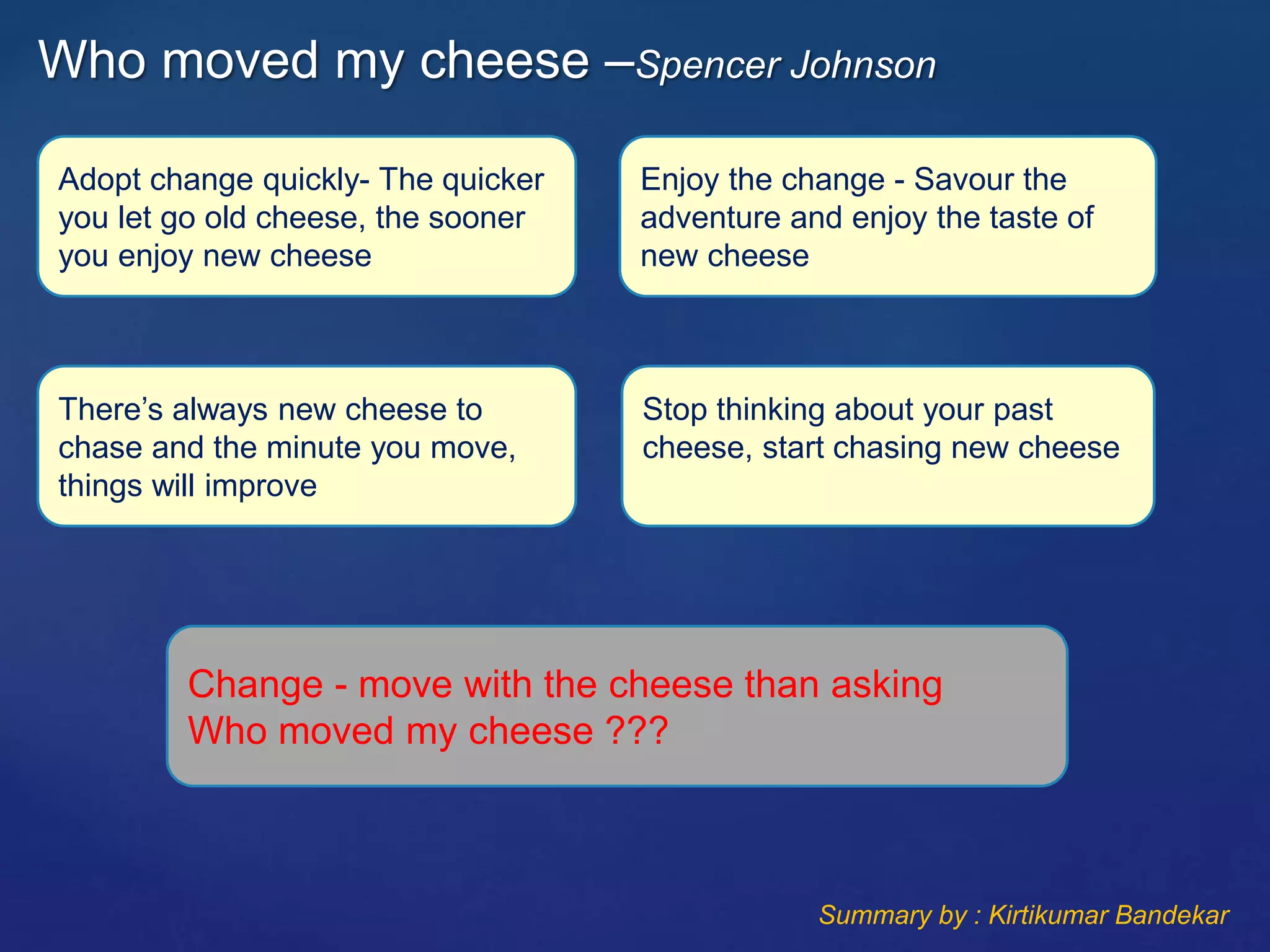 Who moved my cheese –Spencer Johnson

Adopt change quickly- The quicker you let go old cheese, the sooner you enjoy new cheese

Enjoy the change - Savour the adventure and enjoy the taste of new cheese

There’s always new cheese to chase and the minute you move, things will improve

Stop thinking about your past cheese, start chasing new cheese

Change - move with the cheese than asking Who moved my cheese ???

Summary by : Kirtikumar Bandekar